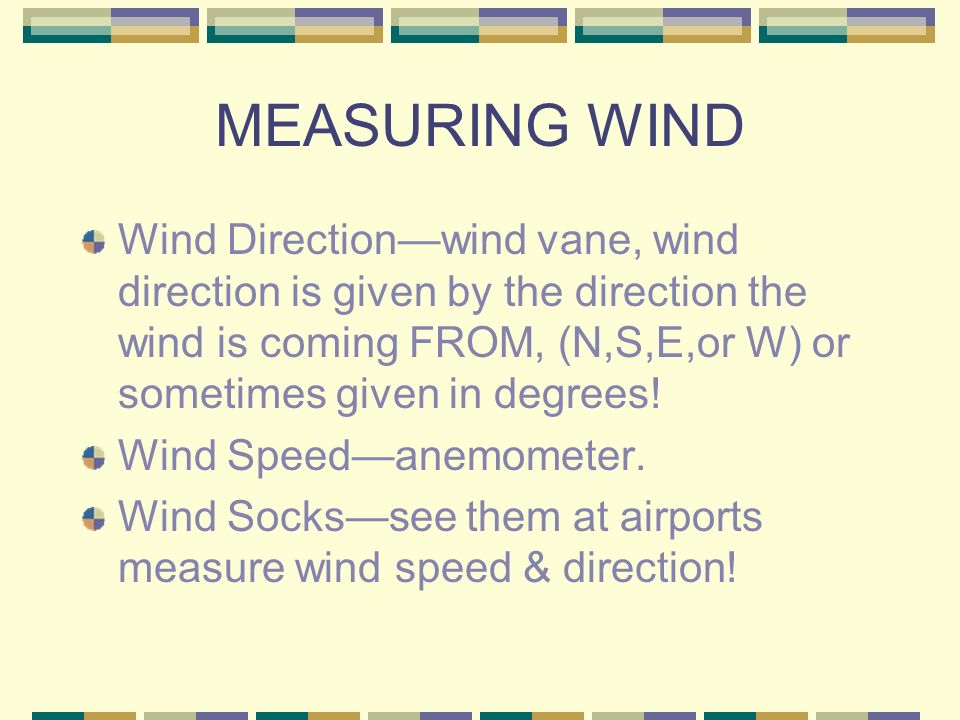 MEASURING WIND

Wind Direction—wind vane, wind direction is given by the direction the wind is coming FROM, (N,S,E,or W) or sometimes given in degrees!

Wind Speed—anemometer.

Wind Socks—see them at airports measure wind speed & direction!